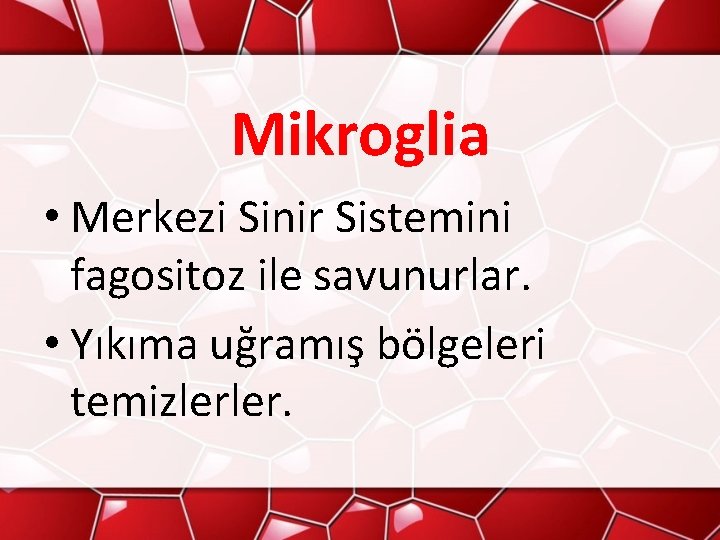 Mikroglia

• Merkezi Sinir Sistemini fagositoz ile savunurlar.

• Yıkıma uğramış bölgeleri temizlerler.